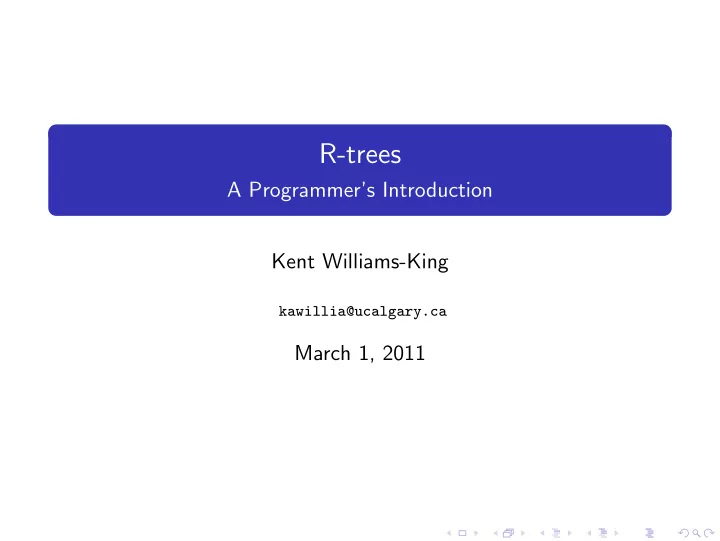 R-trees

A Programmer's Introduction

Kent Williams-King

kawillia@ucalgary.ca

March 1, 2011